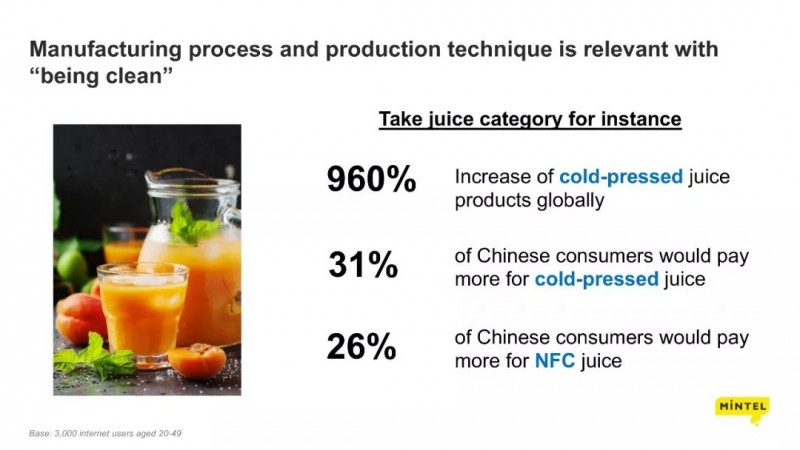 Manufacturing process and production technique is relevant with "being clean"

Take juice category for instance

960% Increase of cold-pressed juice products globally

31% of Chinese consumers would pay more for cold-pressed juice

26% of Chinese consumers would pay more for NFC juice

Base: 3,000 internet users aged 20-49

MINTEL